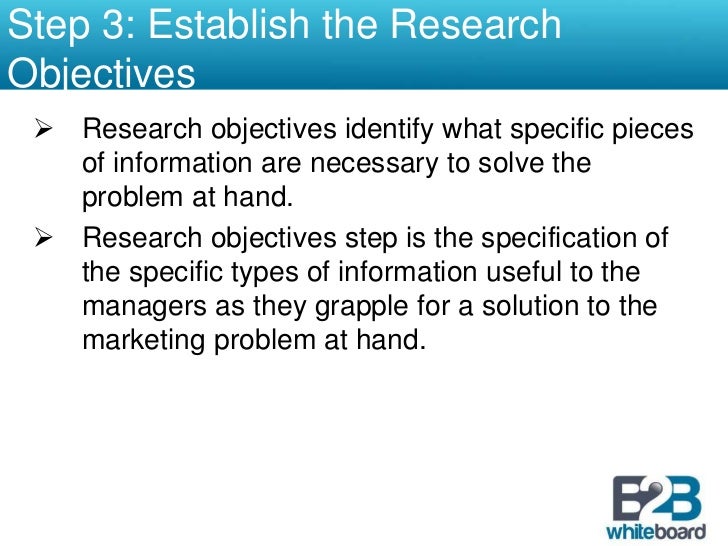 Step 3: Establish the Research Objectives

➢ Research objectives identify what specific pieces of information are necessary to solve the problem at hand.

➢ Research objectives step is the specification of the specific types of information useful to the managers as they grapple for a solution to the marketing problem at hand.

B2B
whiteboard